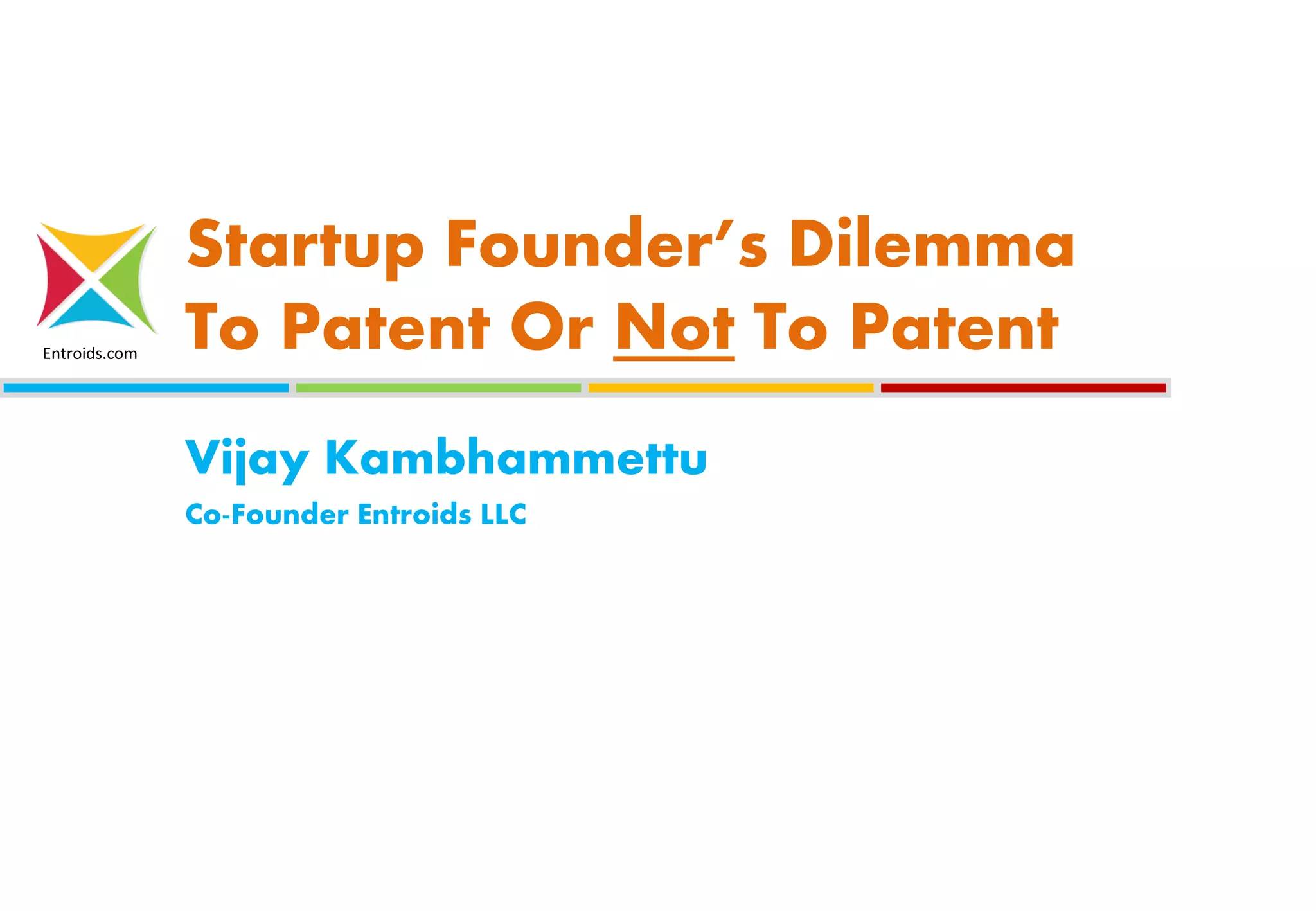 Entroids.com

Startup Founder's Dilemma
To Patent Or Not To Patent

Vijay Kambhammettu

Co-Founder Entroids LLC